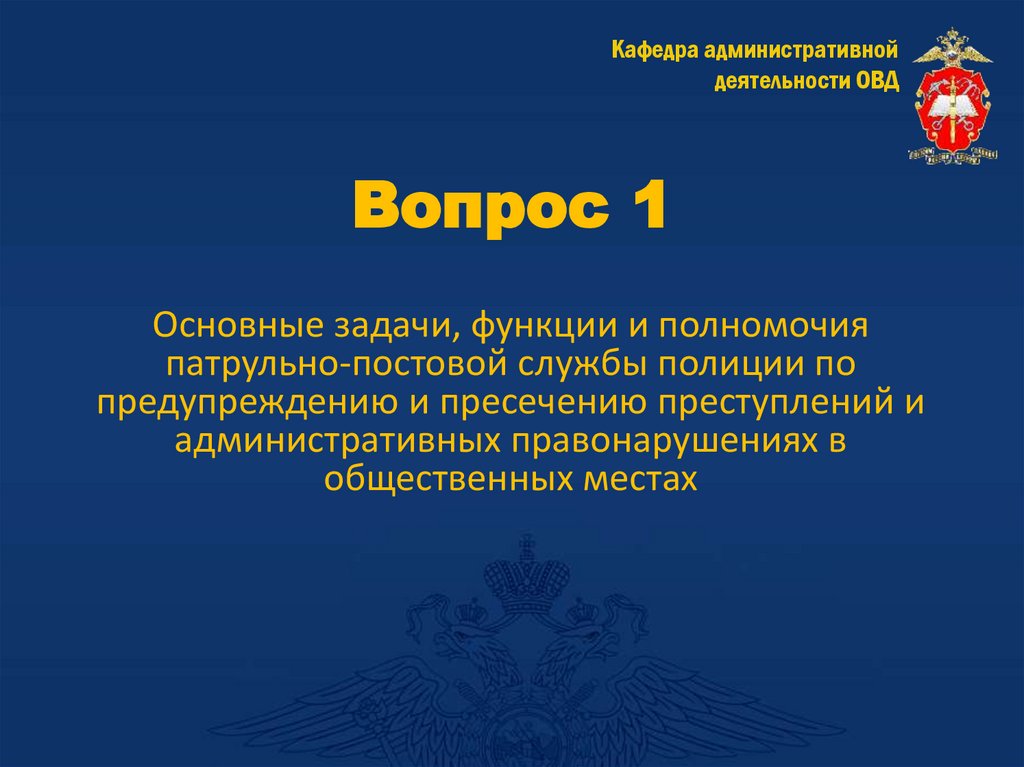 Кафедра административной деятельности ОВД

Вопрос 1

Основные задачи, функции и полномочия патрульно-постовой службы полиции по предупреждению и пресечению преступлений и административных правонарушениях в общественных местах